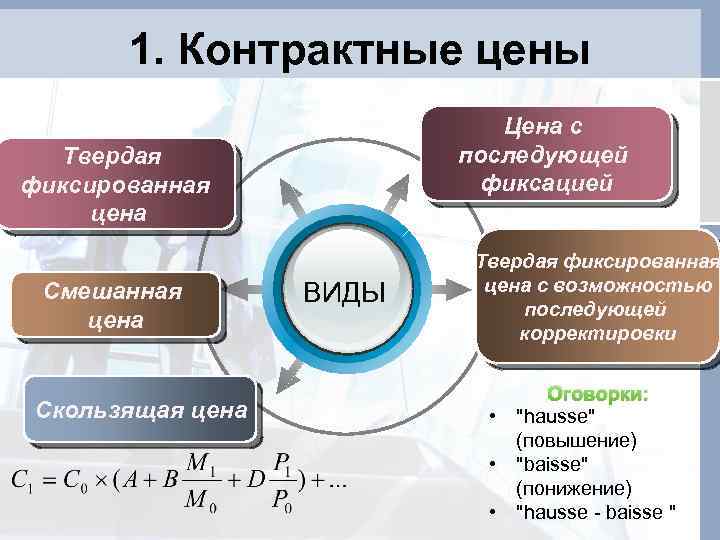 1. Контрактные цены

Твердая фиксированная цена

Цена с последующей фиксацией

ВИДЫ

Смешанная цена

Твердая фиксированная цена с возможностью последующей корректировки

Скользящая цена

$C_1 = C_0 \times (A + B\frac{M_1}{M_0} + D\frac{P_1}{P_0}) + ...$

Оговорки:
• "hausse" (повышение)
• "baisse" (понижение)
• "hausse - baisse "